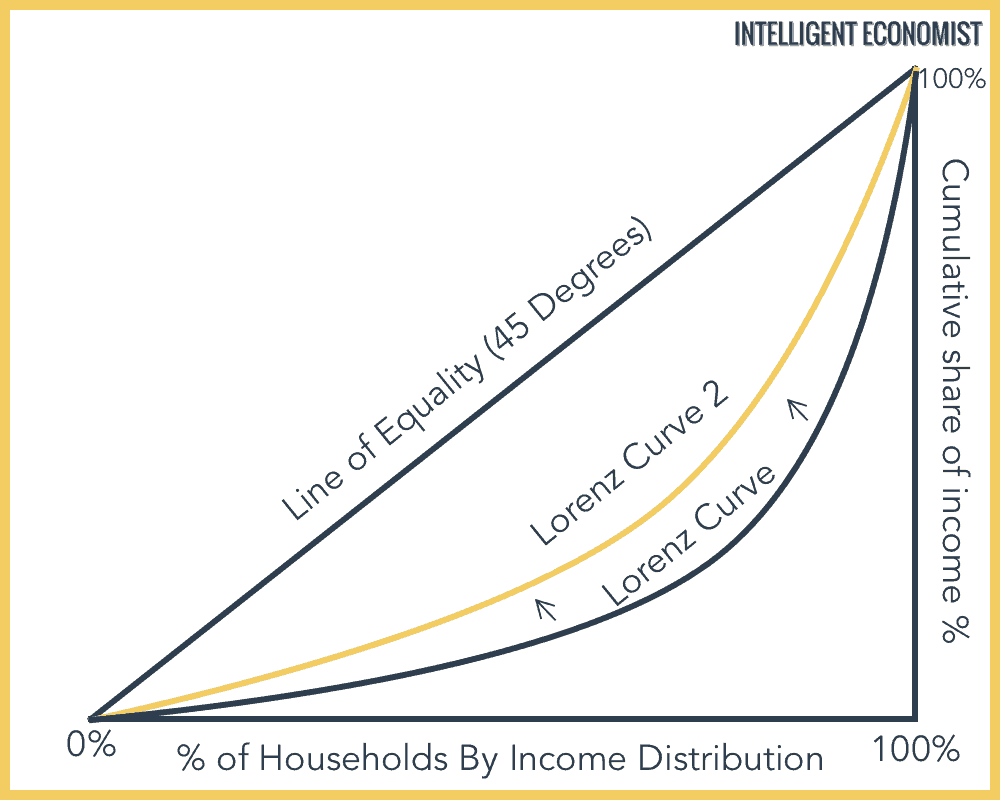 INTELLIGENT ECONOMIST

100%

Cumulative share of income %

Line of Equality (45 Degrees)

Lorenz Curve 2

Lorenz Curve

0%

% of Households By Income Distribution

100%